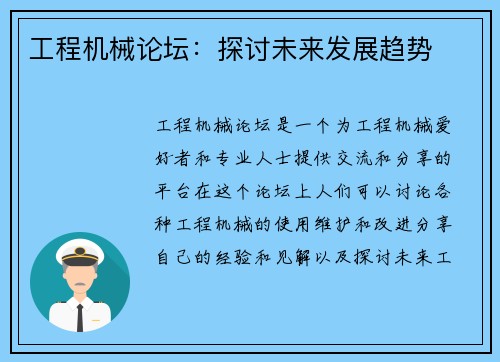 工程机械论坛：探讨未来发展趋势

工程机械论坛是一个为工程机械爱好者和专业人士提供交流和分享的平台在这个论坛上人们可以讨论各种工程机械的使用维护和改进分享自己的经验和见解以及探讨未来工